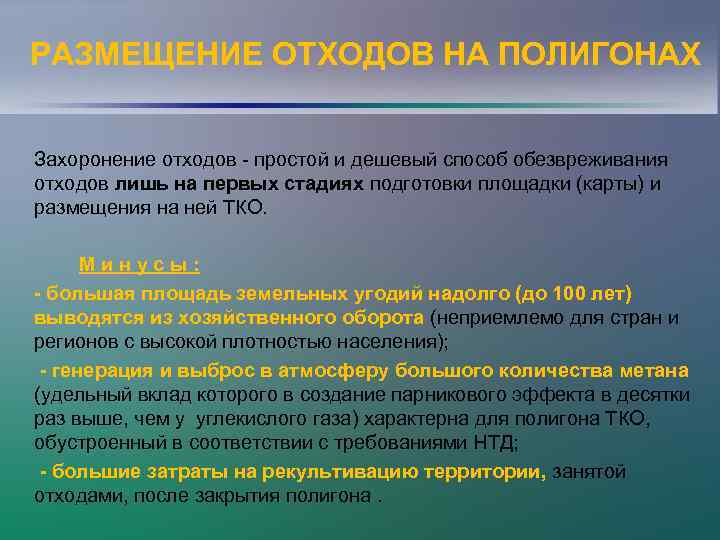 РАЗМЕЩЕНИЕ ОТХОДОВ НА ПОЛИГОНАХ

Захоронение отходов - простой и дешевый способ обезвреживания отходов лишь на первых стадиях подготовки площадки (карты) и размещения на ней ТКО.

М и н у с ы :

- большая площадь земельных угодий надолго (до 100 лет) выводятся из хозяйственного оборота (неприемлемо для стран и регионов с высокой плотностью населения);

- генерация и выброс в атмосферу большого количества метана (удельный вклад которого в создание парникового эффекта в десятки раз выше, чем у углекислого газа) характерна для полигона ТКО, обустроенный в соответствии с требованиями НТД;

- большие затраты на рекультивацию территории, занятой отходами, после закрытия полигона .